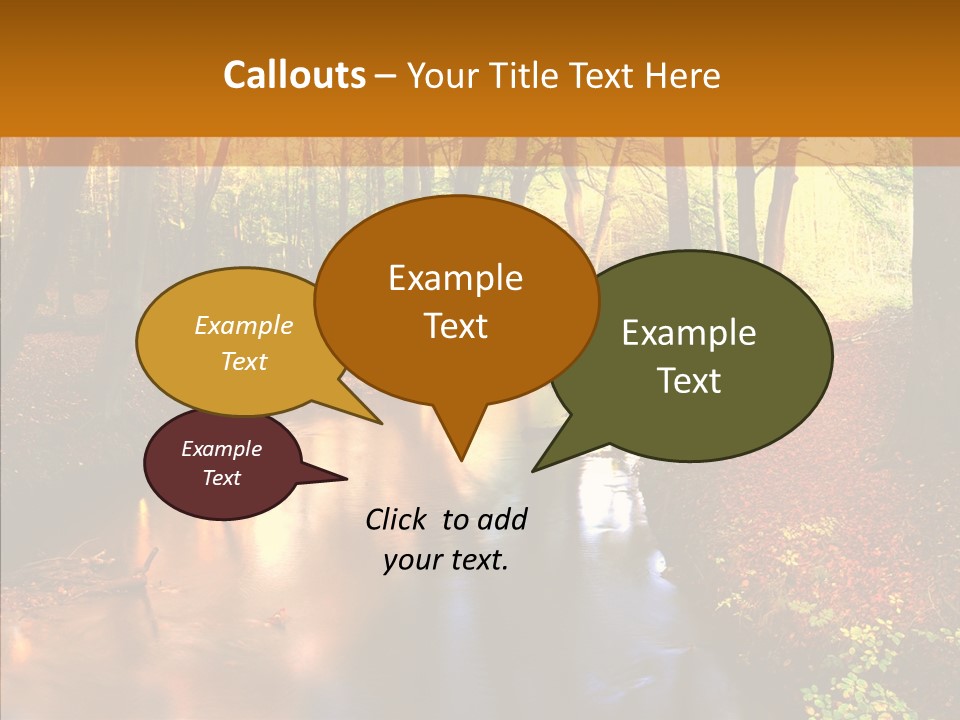 Callouts – Your Title Text Here

Example Text

Example Text

Example Text

Example Text

Click to add your text.